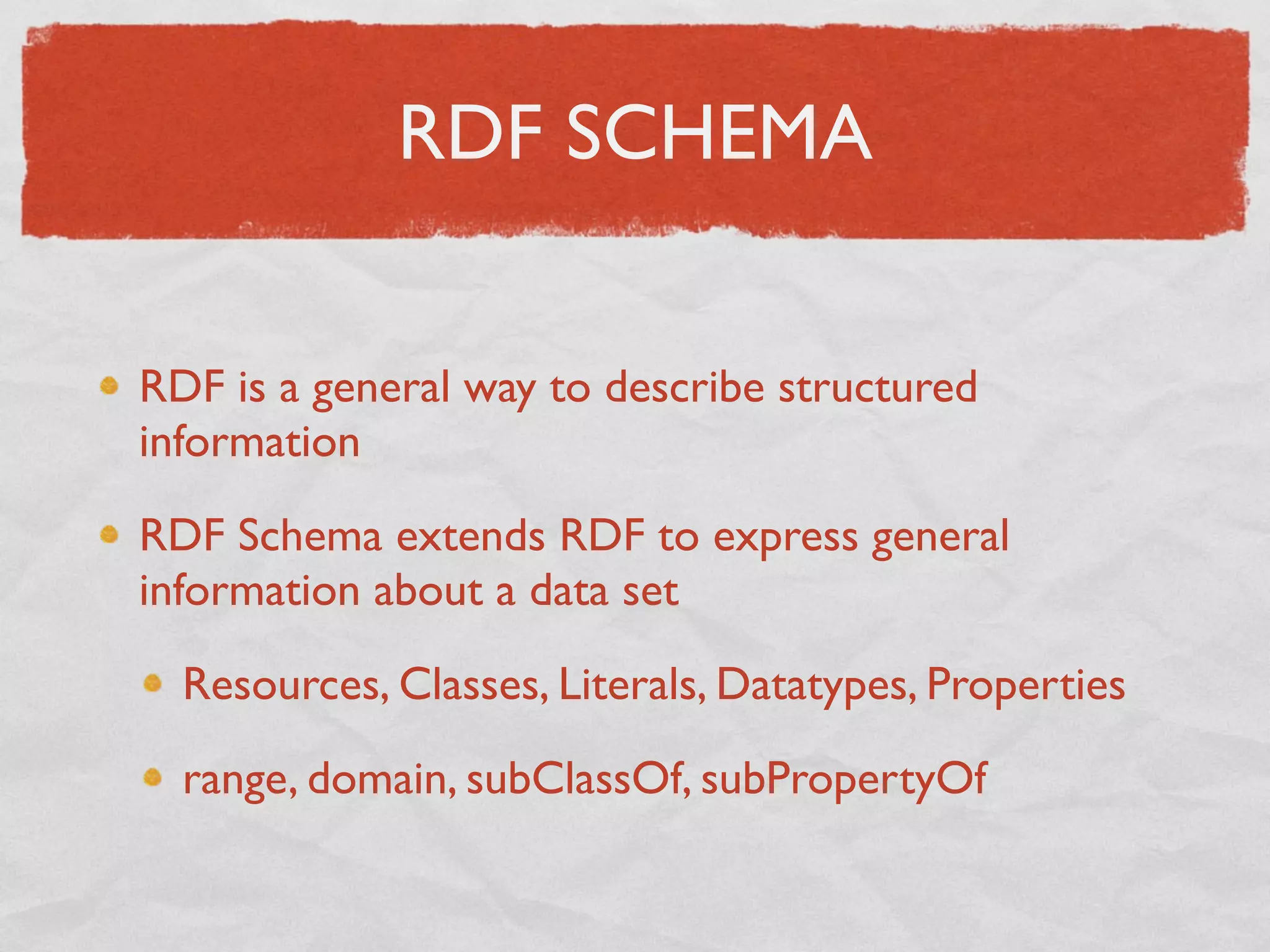 RDF SCHEMA

RDF is a general way to describe structured information

RDF Schema extends RDF to express general information about a data set

Resources, Classes, Literals, Datatypes, Properties

range, domain, subClassOf, subPropertyOf